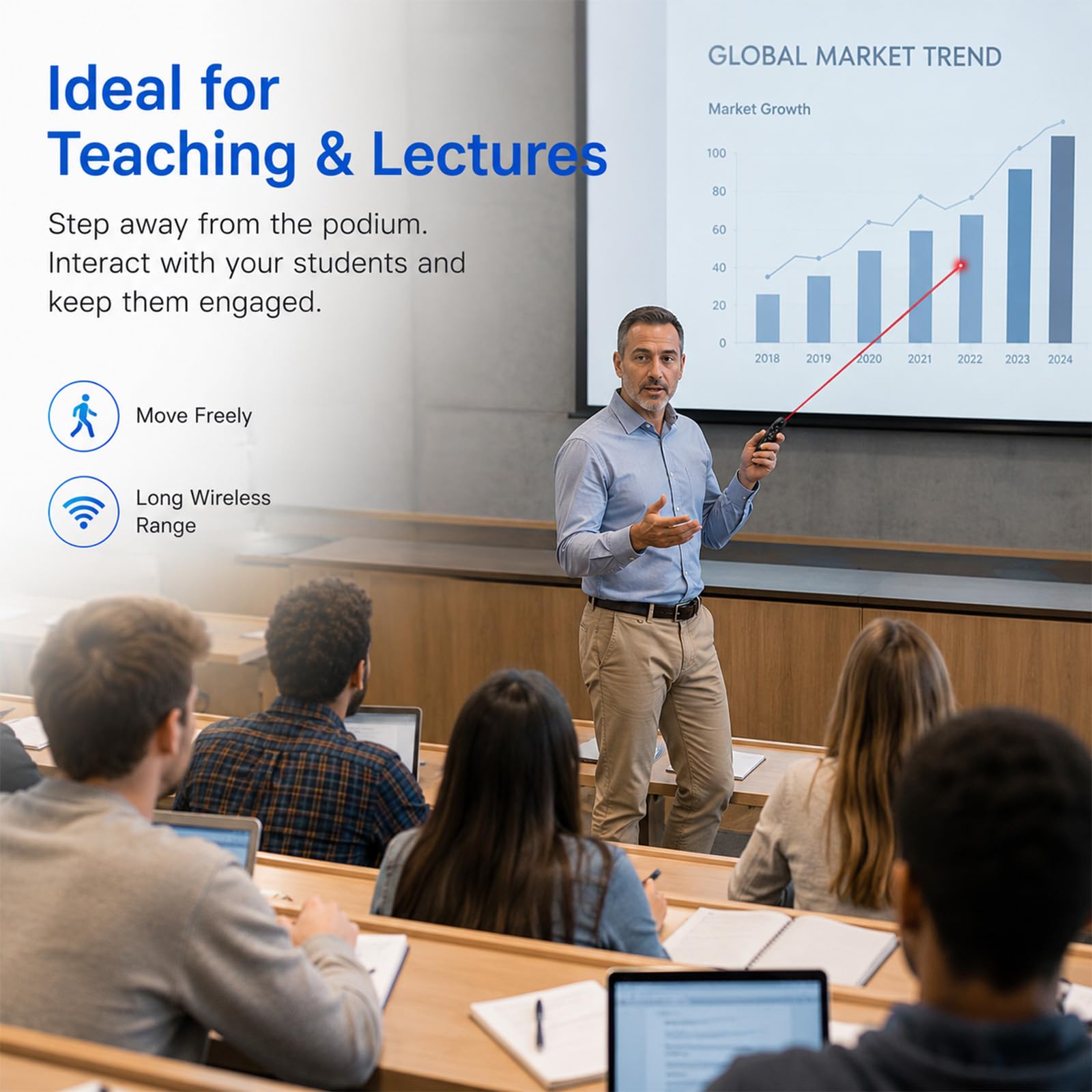 Ideal for
Teaching & Lectures

Step away from the podium. Interact with your students and keep them engaged.

Move Freely

Long Wireless Range

GLOBAL MARKET TREND

Market Growth

100
80
60
40
20
0

2018 2019 2020 2021 2022 2023 2024